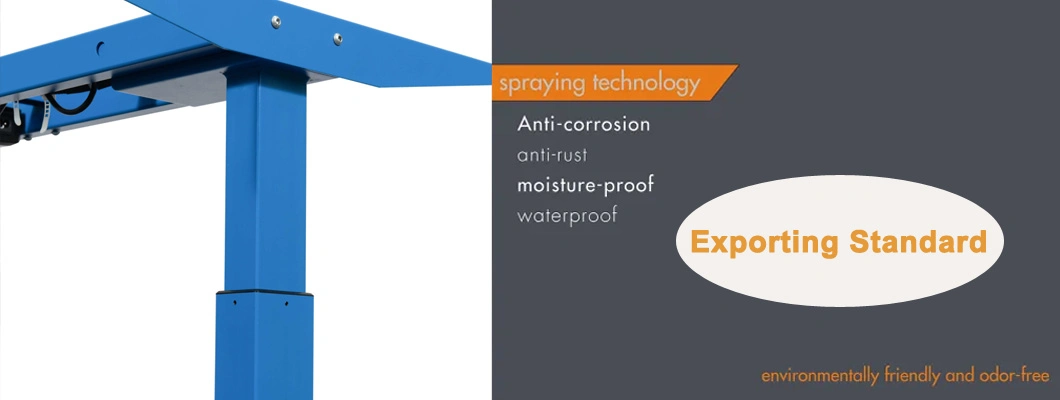 spraying technology

Anti-corrosion

anti-rust

moisture-proof

waterproof

Exporting Standard

environmentally friendly and odor-free